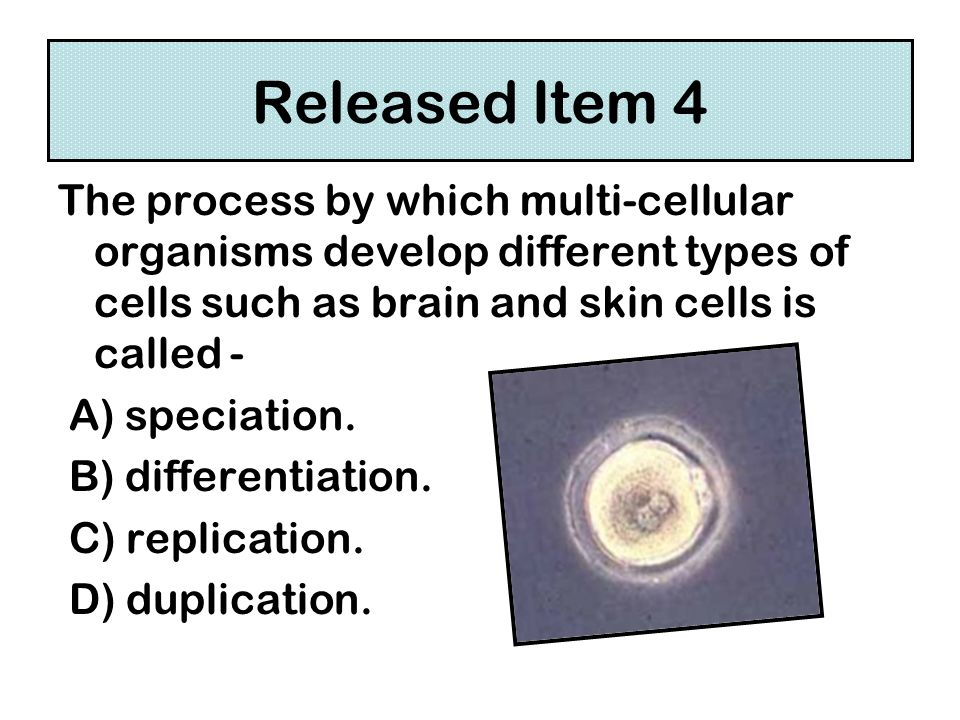 Released Item 4

The process by which multi-cellular organisms develop different types of cells such as brain and skin cells is called -

A) speciation.
B) differentiation.
C) replication.
D) duplication.